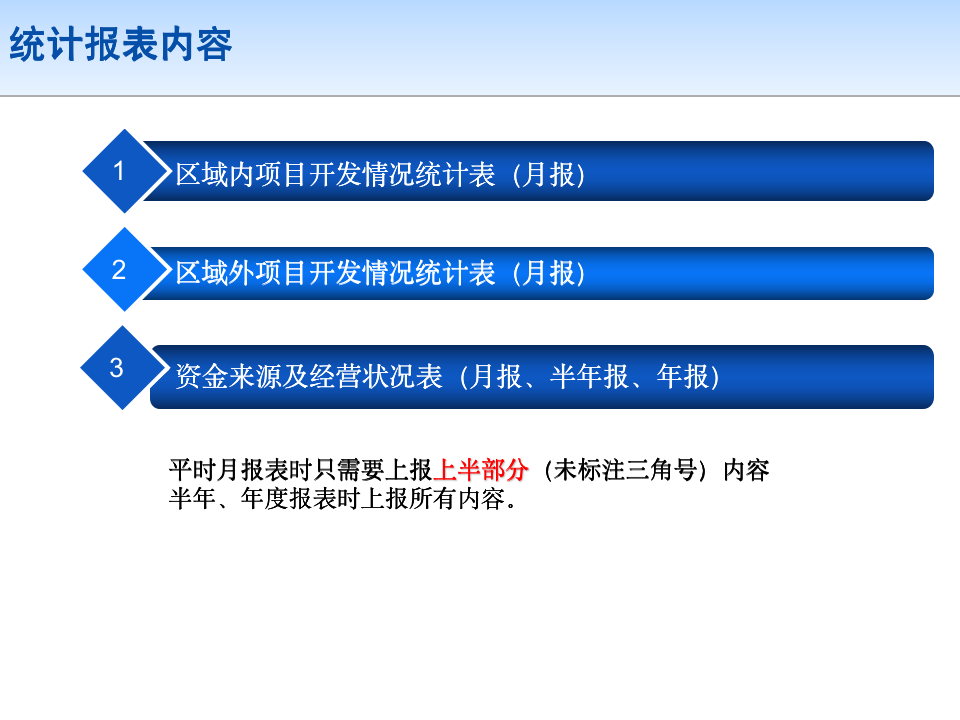 统计报表内容

1 区域内项目开发情况统计表（月报）

2 区域外项目开发情况统计表（月报）

3 资金来源及经营状况表（月报、半年报、年报）

平时月报表时只需要上报上半部分（未标注三角号）内容
半年、年度报表时上报所有内容。